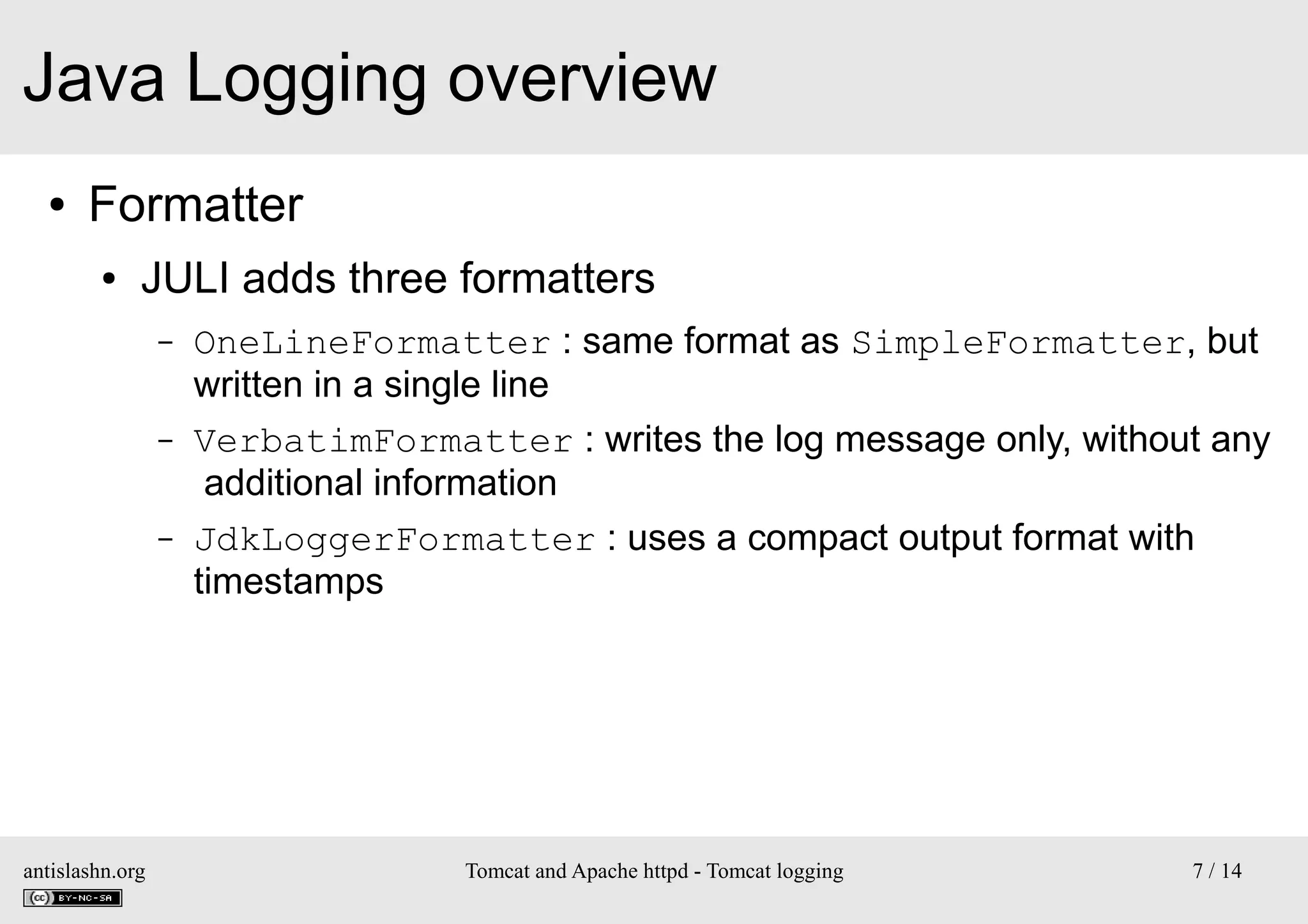 Java Logging overview

• Formatter

• JULI adds three formatters

– OneLineFormatter : same format as SimpleFormatter, but written in a single line

– VerbatimFormatter : writes the log message only, without any additional information

– JdkLoggerFormatter : uses a compact output format with timestamps

antislashn.org

cc BY-NC-SA

Tomcat and Apache httpd - Tomcat logging

7 / 14